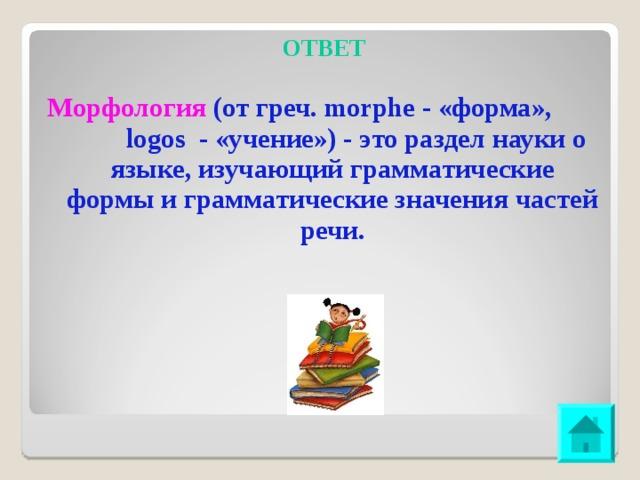 ОТВЕТ

Морфология (от греч. morphe - «форма», logos - «учение») - это раздел науки о языке, изучающий грамматические формы и грамматические значения частей речи.